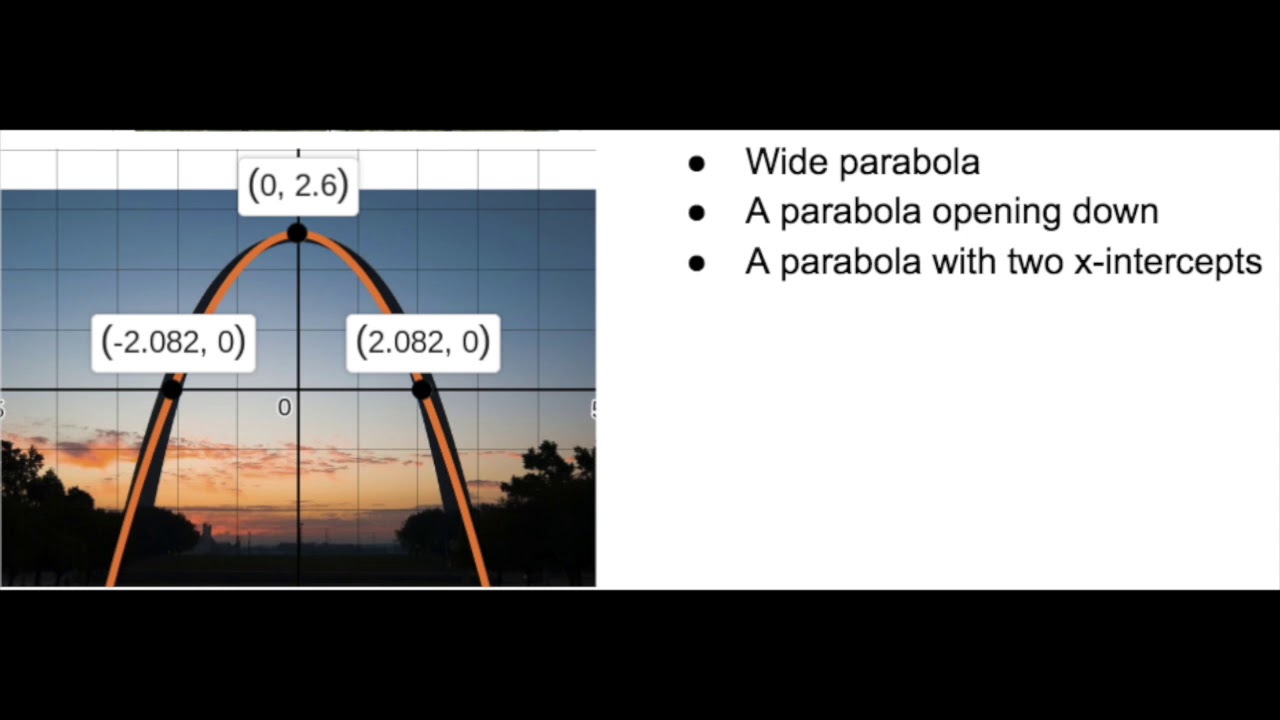 (0, 2.6)

(-2.082, 0)

(2.082, 0)

0

5

- Wide parabola
- A parabola opening down
- A parabola with two x-intercepts